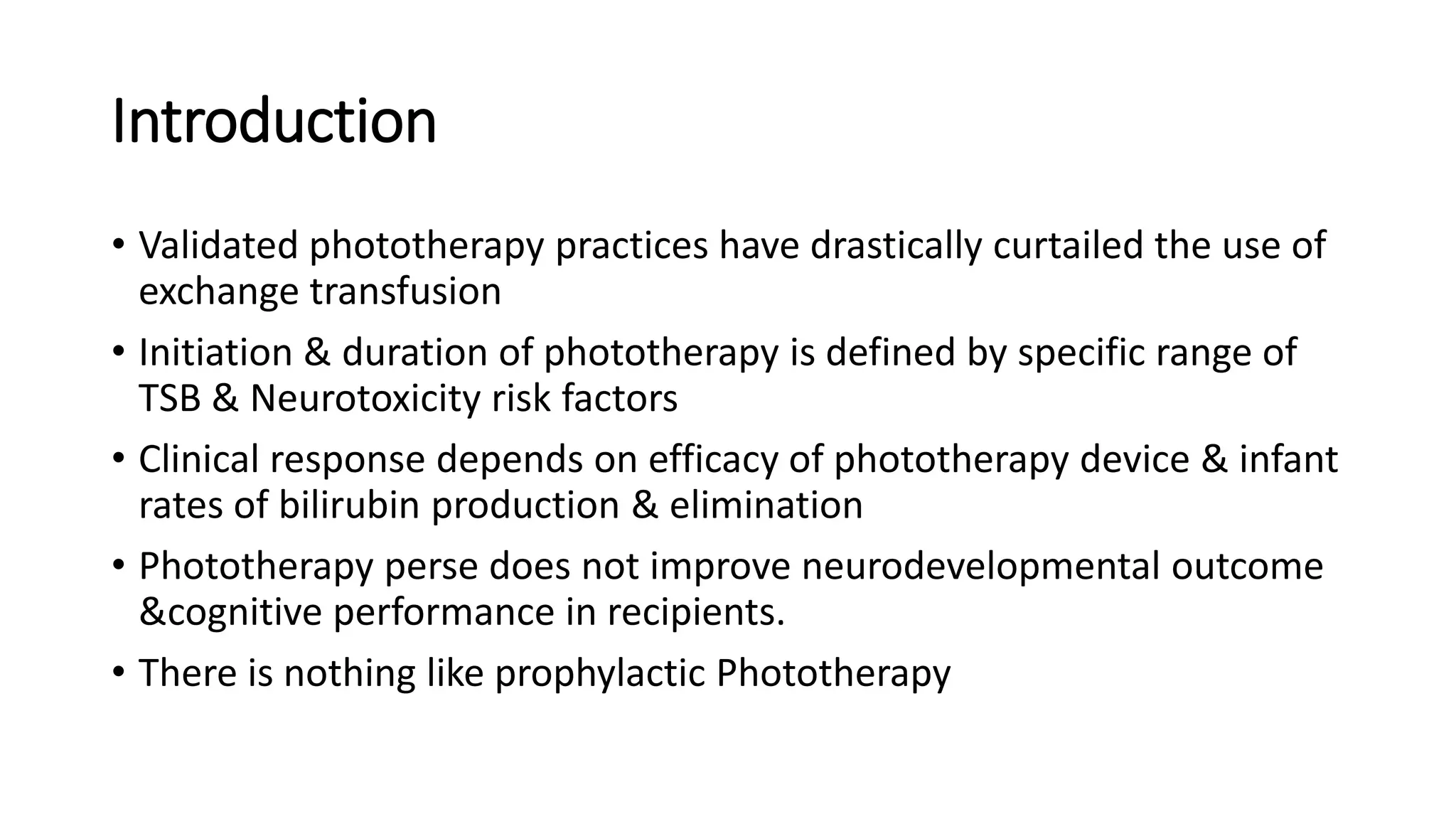 Introduction

• Validated phototherapy practices have drastically curtailed the use of exchange transfusion

• Initiation & duration of phototherapy is defined by specific range of TSB & Neurotoxicity risk factors

• Clinical response depends on efficacy of phototherapy device & infant rates of bilirubin production & elimination

• Phototherapy perse does not improve neurodevelopmental outcome &cognitive performance in recipients.

• There is nothing like prophylactic Phototherapy